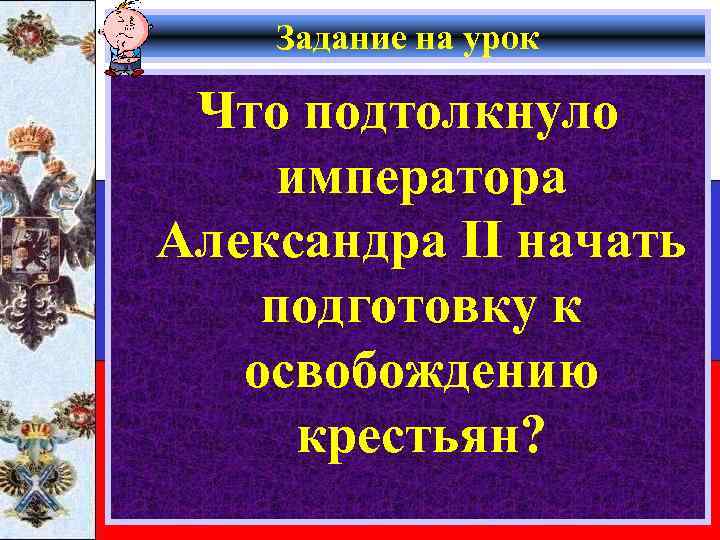 Задание на урок

Что подтолкнуло императора Александра II начать подготовку к освобождению крестьян?